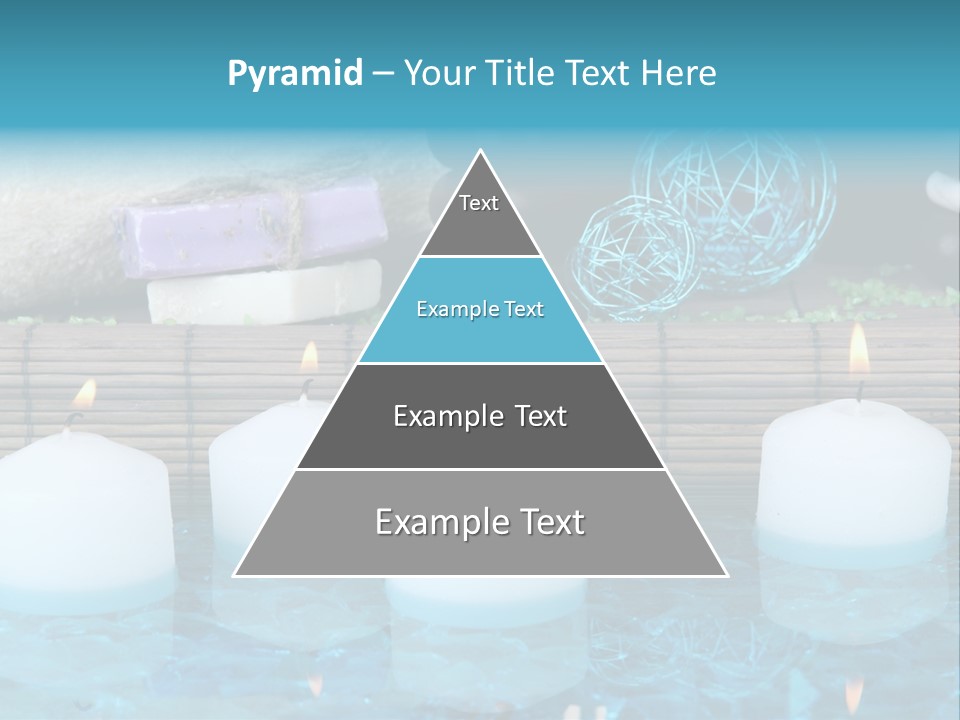 Pyramid – Your Title Text Here

Text

Example Text

Example Text

Example Text